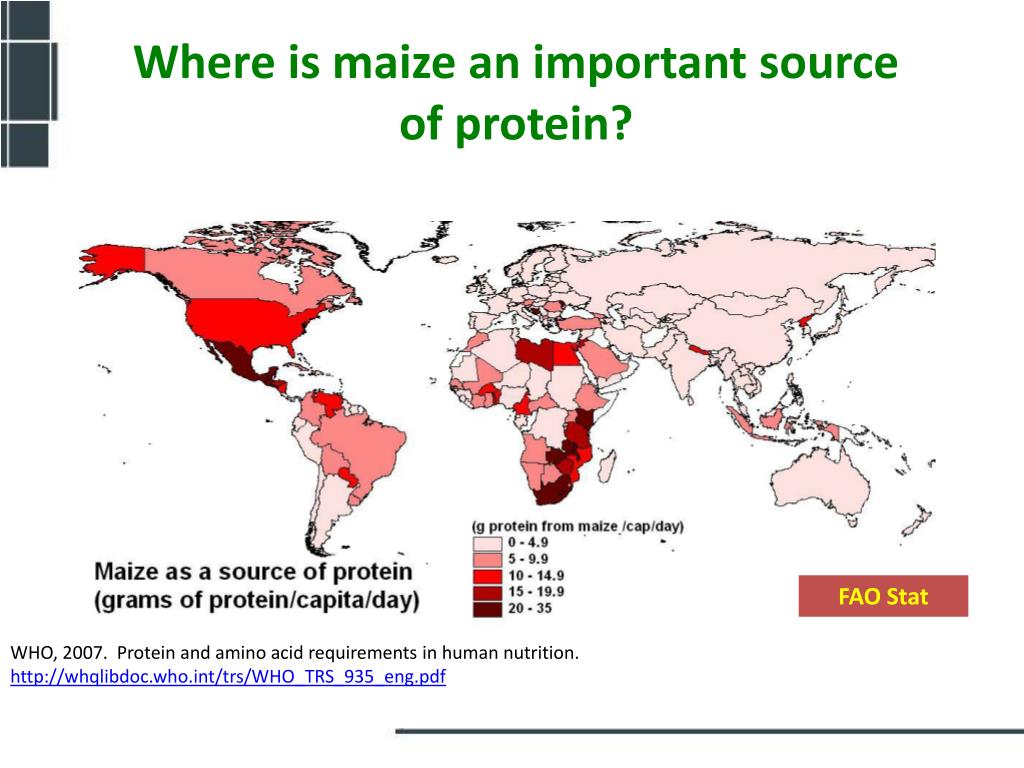 Where is maize an important source of protein?

(g protein from maize /cap/day)
0 - 4.9
5 - 9.9
10 - 14.9
15 - 19.9
20 - 35

Maize as a source of protein
(grams of protein/capita/day)

FAO Stat

WHO, 2007. Protein and amino acid requirements in human nutrition.
http://whqlibdoc.who.int/trs/WHO_TRS_935_eng.pdf